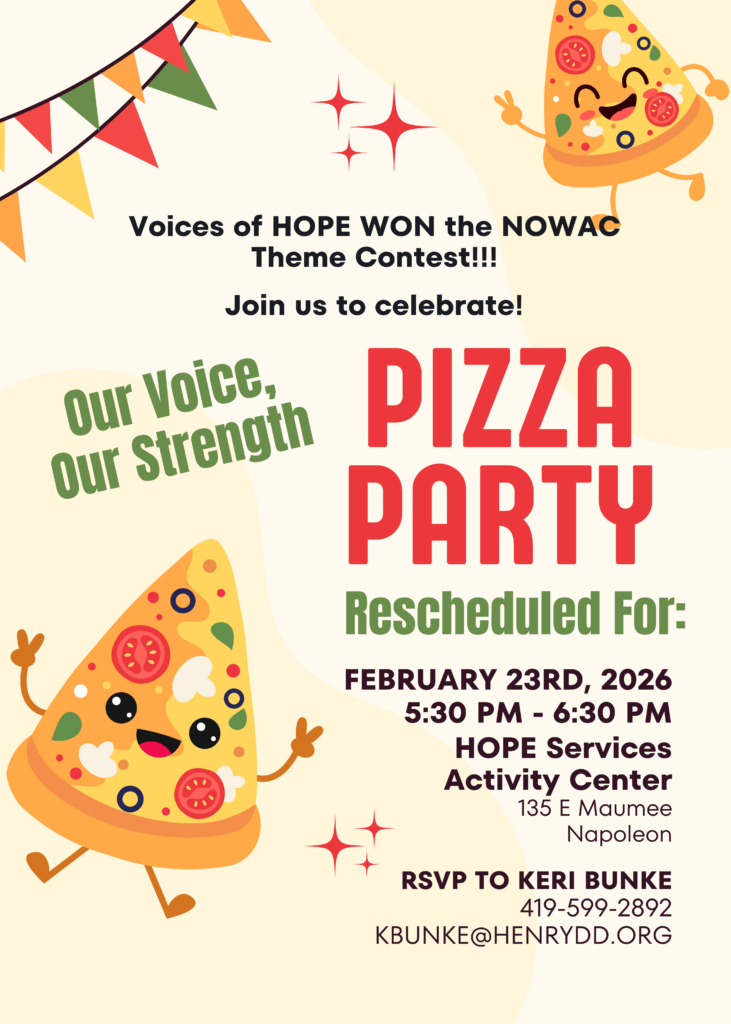 Voices of HOPE WON the NOWAC Theme Contest!!!

Join us to celebrate!

Our Voice, Our Strength

PIZZA PARTY

Rescheduled For:

FEBRUARY 23RD, 2026
5:30 PM - 6:30 PM
HOPE Services Activity Center
135 E Maumee
Napoleon

RSVP TO KERI BUNKE
419-599-2892
KBUNKE@HENRYDD.ORG